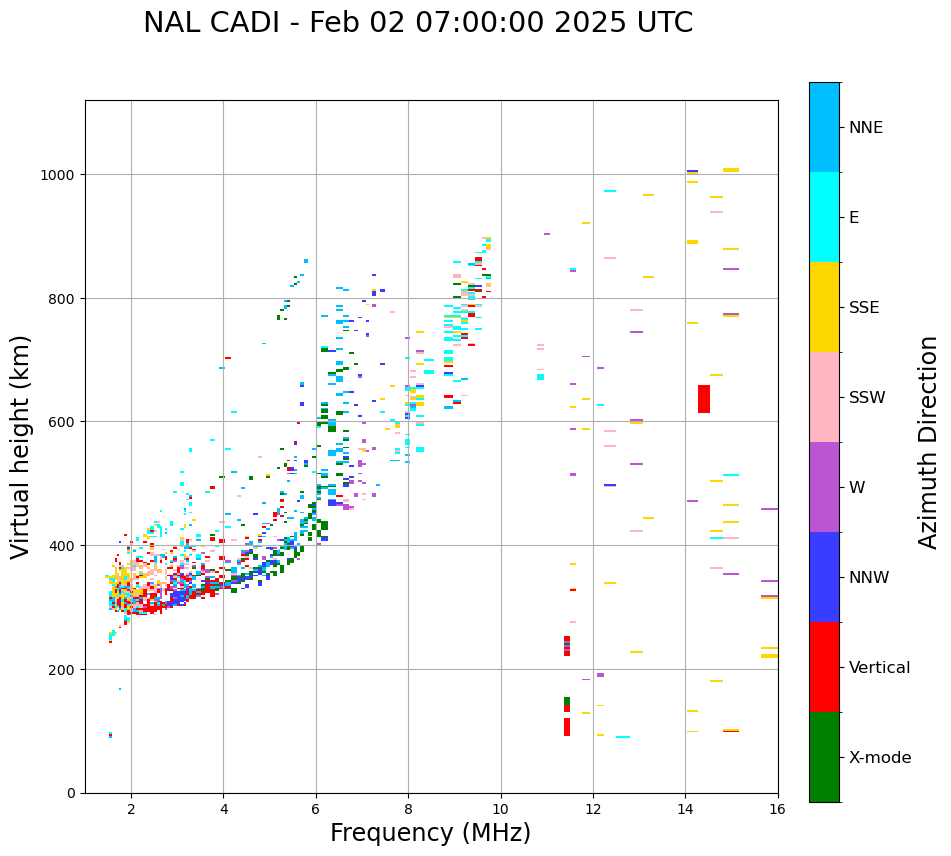 NAL CADI - Feb 02 07:00:00 2025 UTC

Virtual height (km)

1000
800
600
400
200
0

2
4
6
8
10
12
14
16

Frequency (MHz)

NNE
E
SSE
SSW
W
NNW
Vertical
X-mode

Azimuth Direction